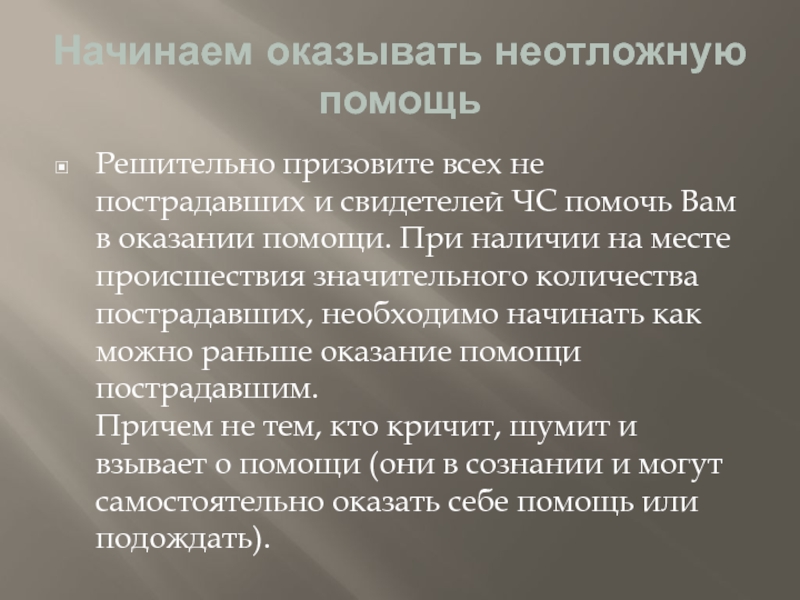 Начинаем оказывать неотложную помощь

Решительно призовите всех не пострадавших и свидетелей ЧС помочь Вам в оказании помощи. При наличии на месте происшествия значительного количества пострадавших, необходимо начинать как можно раньше оказание помощи пострадавшим.
Причем не тем, кто кричит, шумит и взывает о помощи (они в сознании и могут самостоятельно оказать себе помощь или подождать).